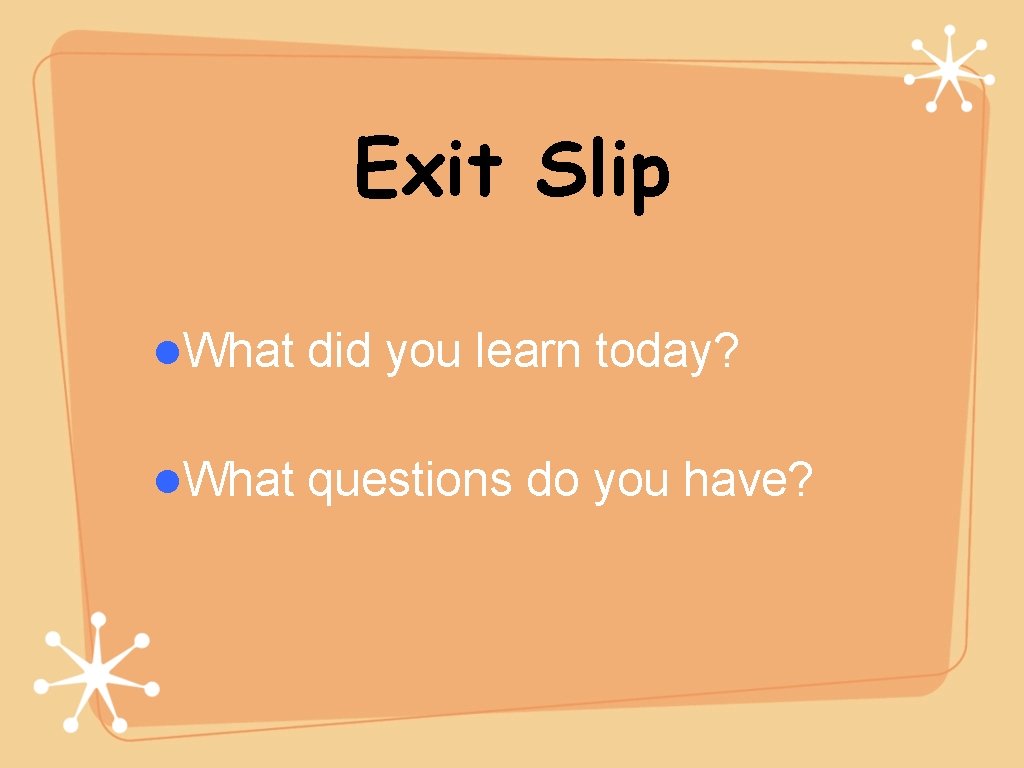 Exit Slip

●What did you learn today?

●What questions do you have?